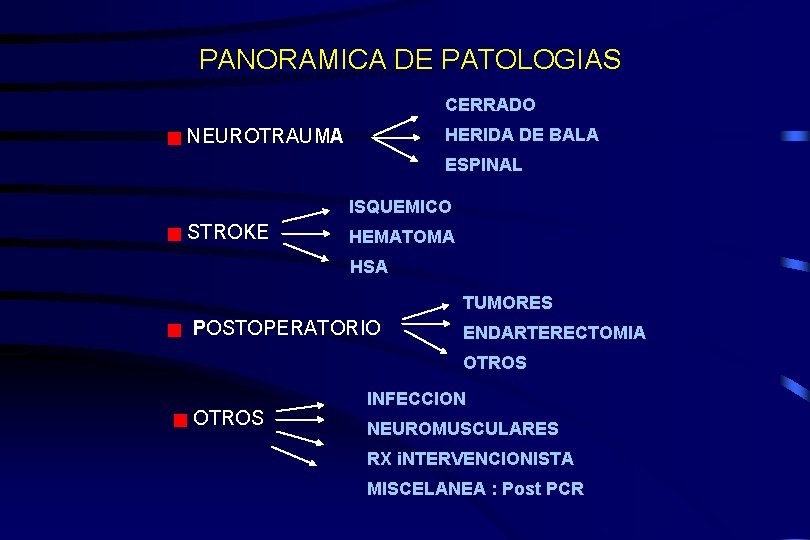 PANORAMICA DE PATOLOGIAS

NEUROTRAUMA

CERRADO
HERIDA DE BALA
ESPINAL

STROKE

ISQUEMICO
HEMATOMA
HSA

POSTOPERATORIO

TUMORES
ENDARTERECTOMIA
OTROS

OTROS

INFECCION
NEUROMUSCULARES
RX iNTERVENCIONISTA
MISCELANEA : Post PCR